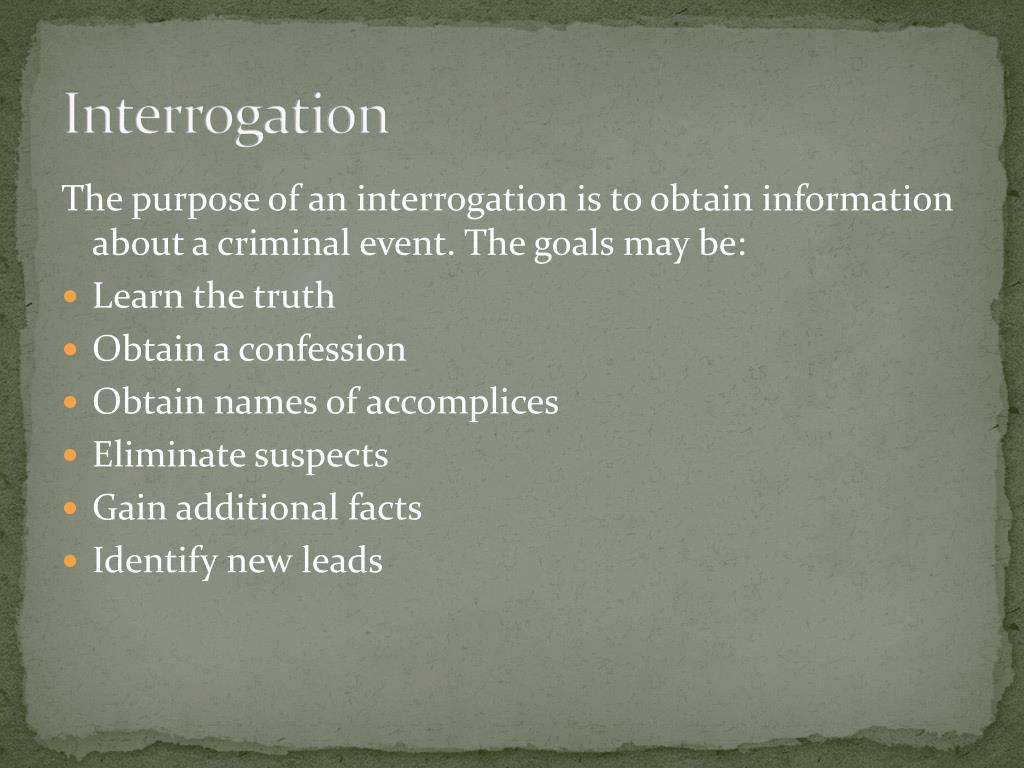 Interrogation

The purpose of an interrogation is to obtain information about a criminal event. The goals may be:

- Learn the truth
- Obtain a confession
- Obtain names of accomplices
- Eliminate suspects
- Gain additional facts
- Identify new leads